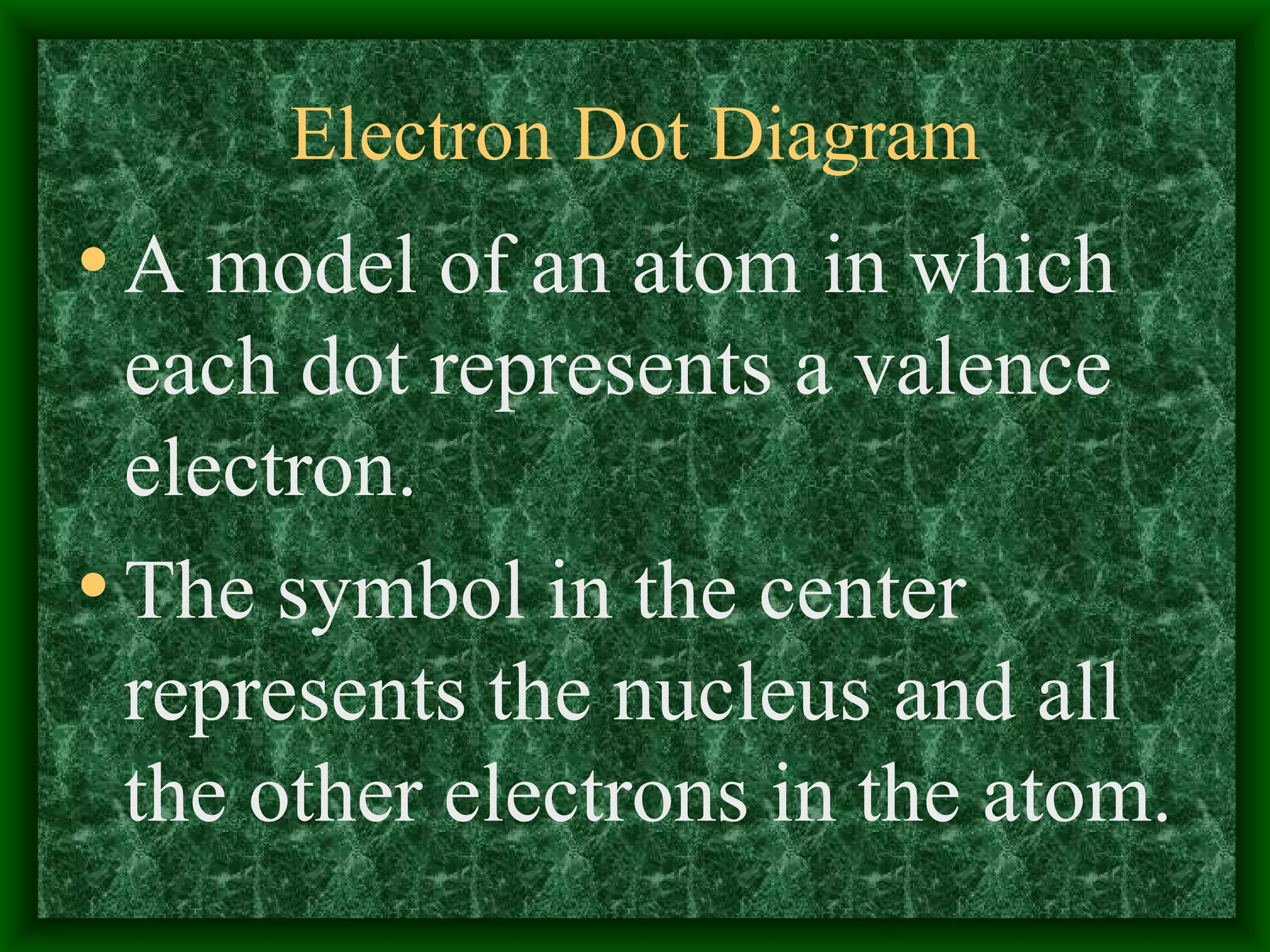 Electron Dot Diagram

• A model of an atom in which each dot represents a valence electron.

• The symbol in the center represents the nucleus and all the other electrons in the atom.